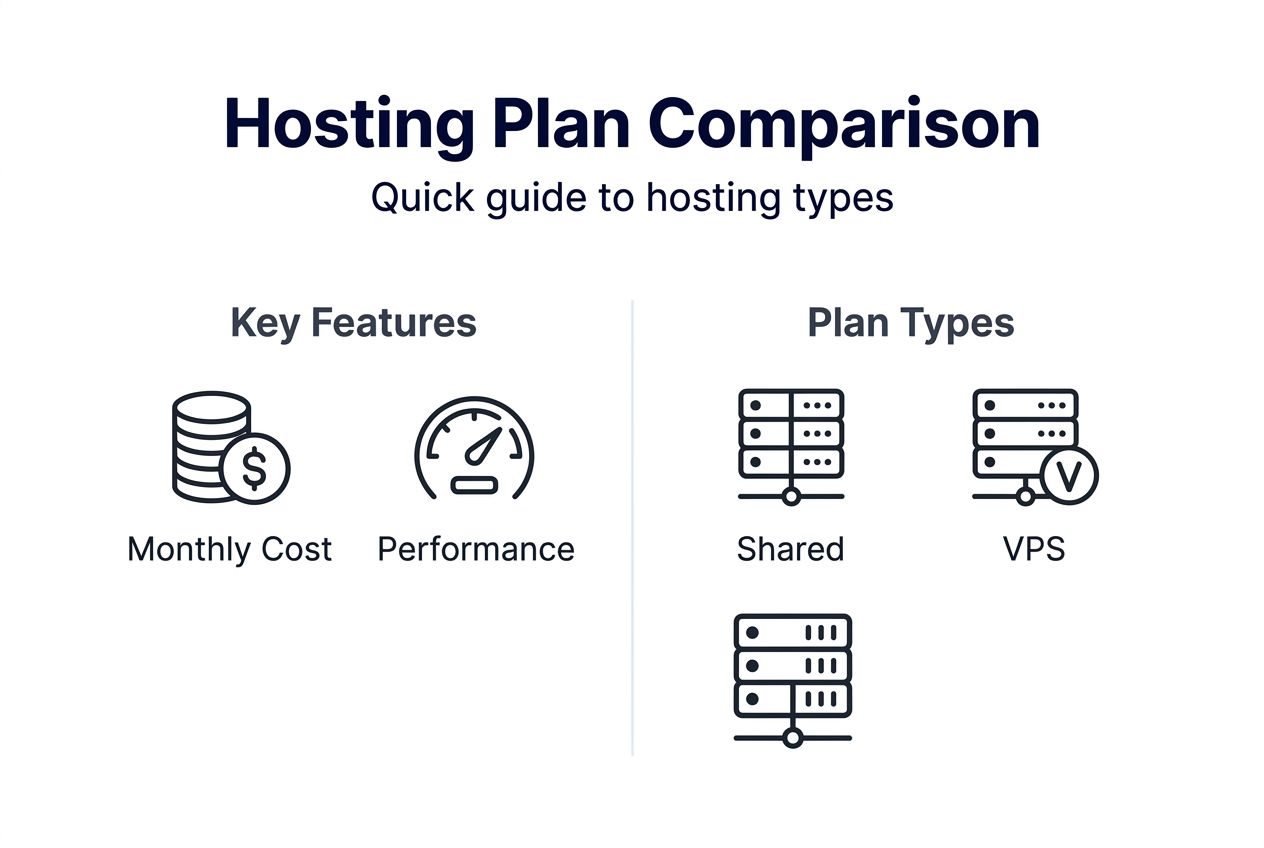 Hosting Plan Comparison

Quick guide to hosting types

Key Features

$

Monthly Cost

Performance

Plan Types

Shared

V

VPS